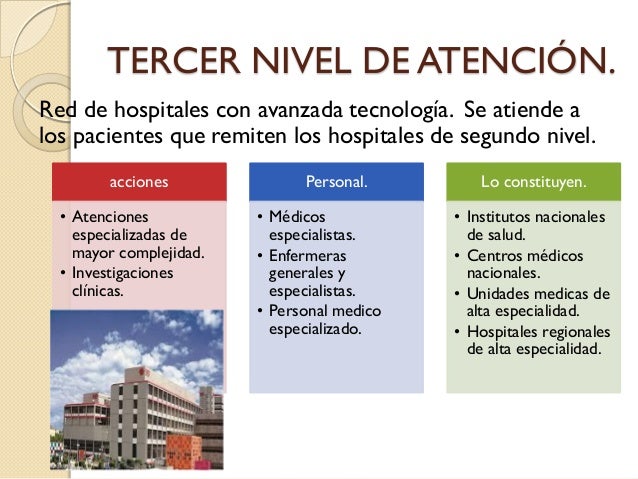 TERCER NIVEL DE ATENCIÓN.

Red de hospitales con avanzada tecnología. Se atiende a los pacientes que remiten los hospitales de segundo nivel.

acciones

• Atenciones especializadas de mayor complejidad.
• Investigaciones clínicas.

Personal.

• Médicos especialistas.
• Enfermeras generales y especialistas.
• Personal medico especializado.

Lo constituyen.

• Institutos nacionales de salud.
• Centros médicos nacionales.
• Unidades medicas de alta especialidad.
• Hospitales regionales de alta especialidad.